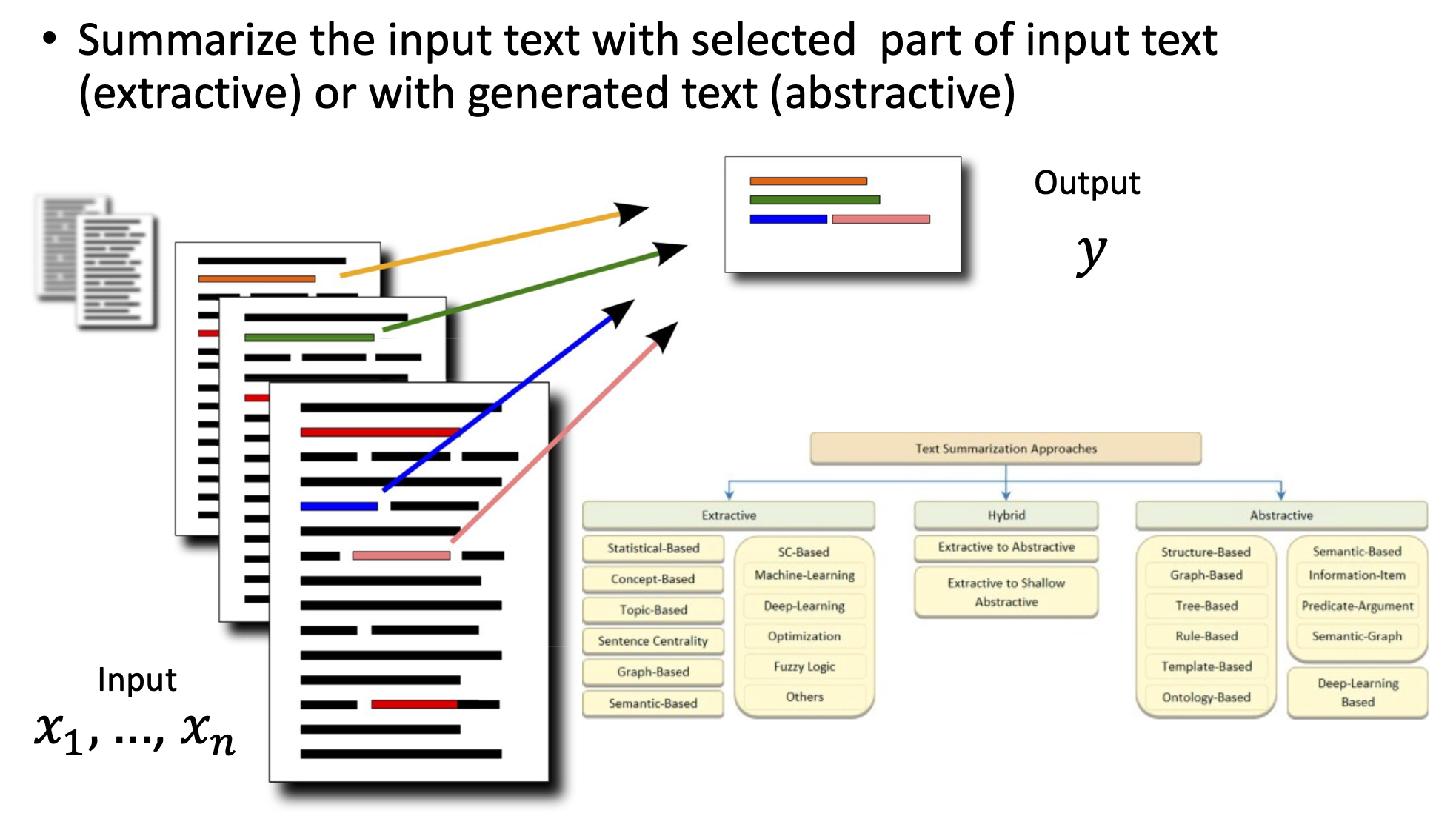 • Summarize the input text with selected part of input text (extractive) or with generated text (abstractive)

Output
$y$

Input
$x_1, \ldots, x_n$

Text Summarization Approaches

Extractive

Statistical-Based
Concept-Based
Topic-Based
Sentence Centrality
Graph-Based
Semantic-Based

SC-Based
Machine-Learning
Deep-Learning
Optimization
Fuzzy Logic
Others

Hybrid

Extractive to Abstractive
Extractive to Shallow Abstractive

Abstractive

Structure-Based
Graph-Based
Tree-Based
Rule-Based
Template-Based
Ontology-Based

Semantic-Based
Information-Item
Predicate-Argument
Semantic-Graph

Deep-Learning Based